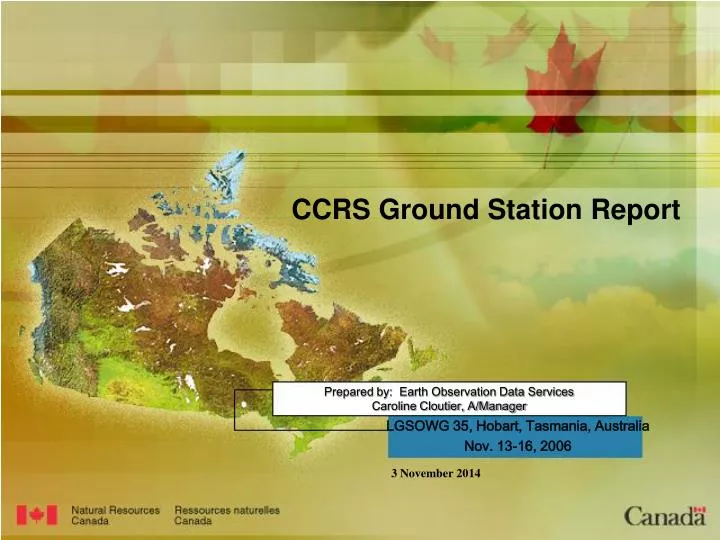 CCRS Ground Station Report

Prepared by: Earth Observation Data Services
Caroline Cloutier, A/Manager

LGSOWG 35, Hobart, Tasmania, Australia
Nov. 13-16, 2006

3 November 2014

Natural Resources Canada
Ressources naturelles Canada

Canada